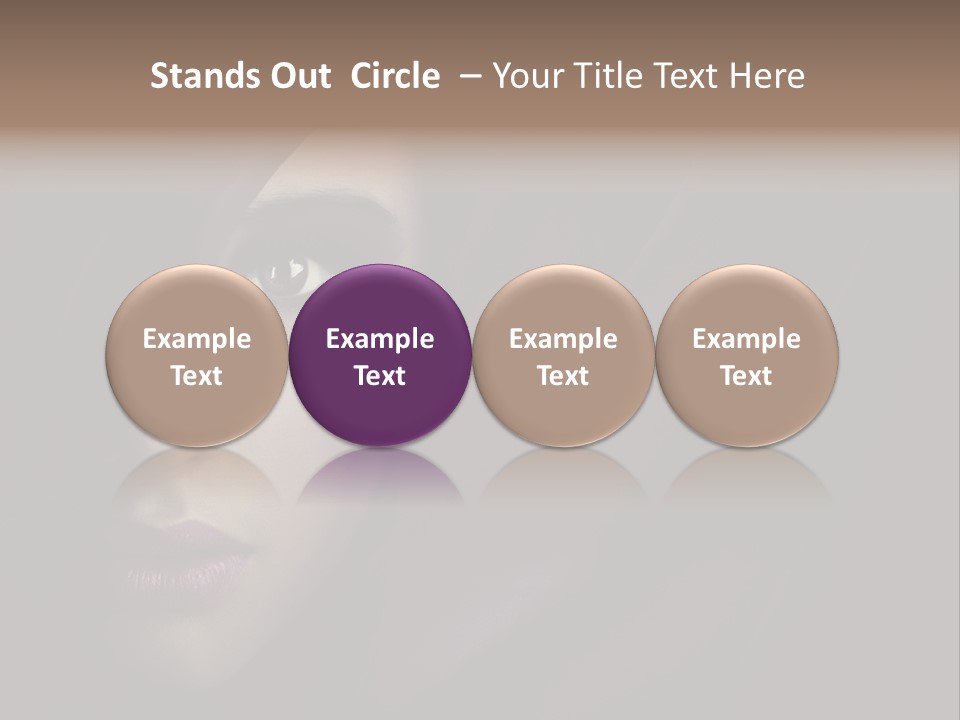 Stands Out Circle – Your Title Text Here

Example Text

Example Text

Example Text

Example Text